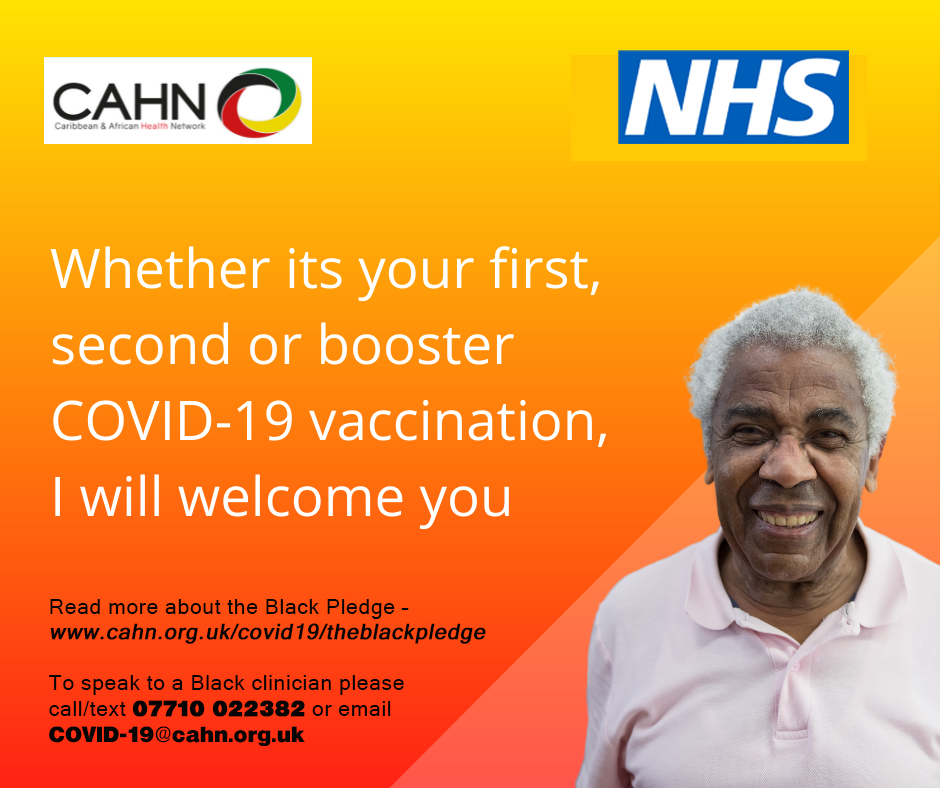 CAHN
Caribbean & African Health Network

NHS

Whether its your first, second or booster COVID-19 vaccination, I will welcome you

Read more about the Black Pledge - www.cahn.org.uk/covid19/theblackpledge

To speak to a Black clinician please call/text 07710 022382 or email COVID-19@cahn.org.uk